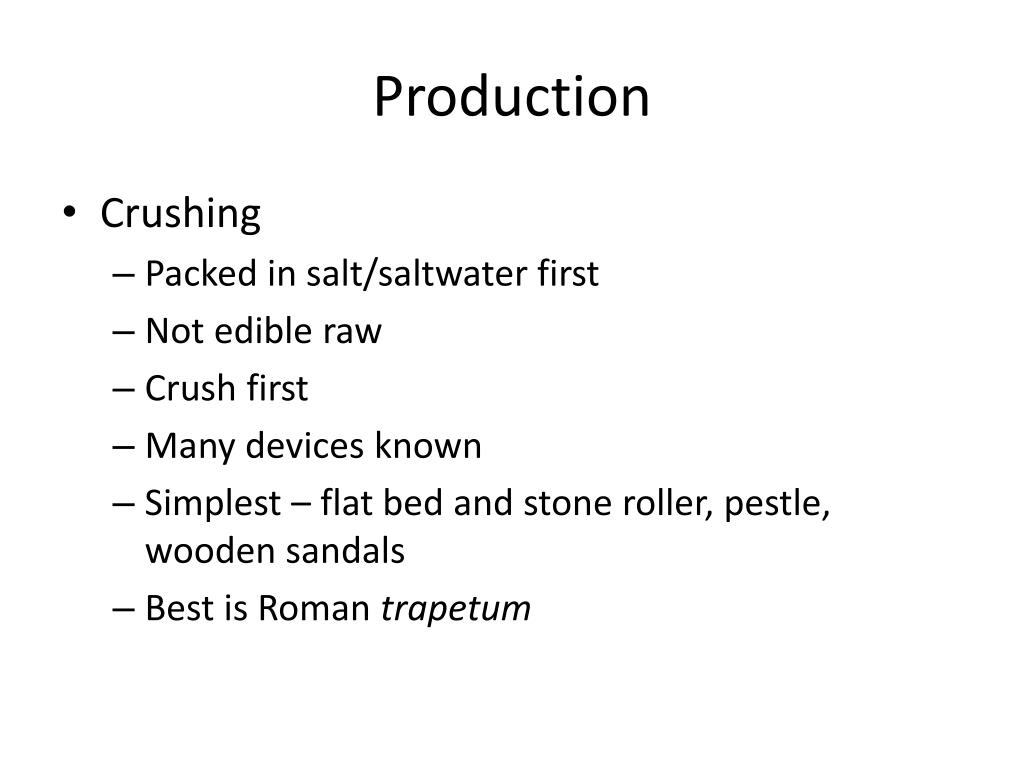 Production

• Crushing
– Packed in salt/saltwater first
– Not edible raw
– Crush first
– Many devices known
– Simplest – flat bed and stone roller, pestle, wooden sandals
– Best is Roman trapetum